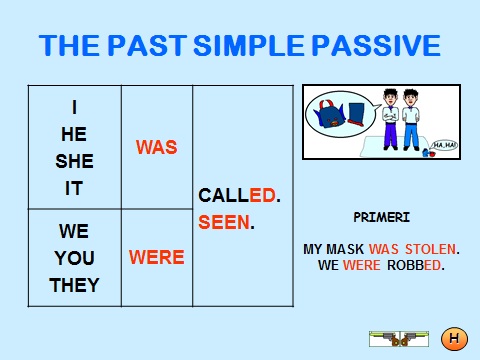 THE PAST SIMPLE PASSIVE

| I HE SHE IT | WAS | CALLED. SEEN. |
|---|---|---|
| WE YOU THEY | WERE | |

HA_HA!

PRIMERI

MY MASK WAS STOLEN.
WE WERE ROBBED.

H